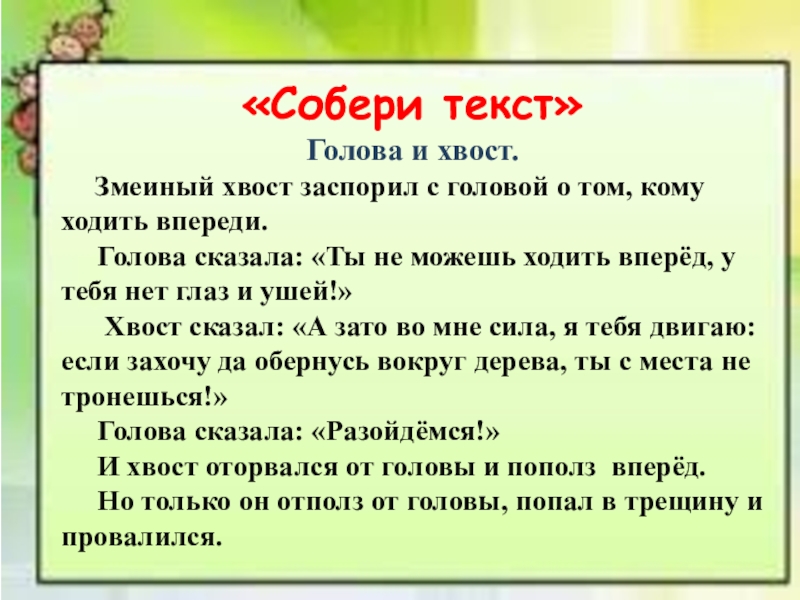 «Собери текст»
Голова и хвост.

Змеиный хвост заспорил с головой о том, кому ходить впереди.

Голова сказала: «Ты не можешь ходить вперёд, у тебя нет глаз и ушей!»

Хвост сказал: «А зато во мне сила, я тебя двигаю: если захочу да обернусь вокруг дерева, ты с места не тронешься!»

Голова сказала: «Разойдёмся!»

И хвост оторвался от головы и пополз вперёд.

Но только он отполз от головы, попал в трещину и провалился.